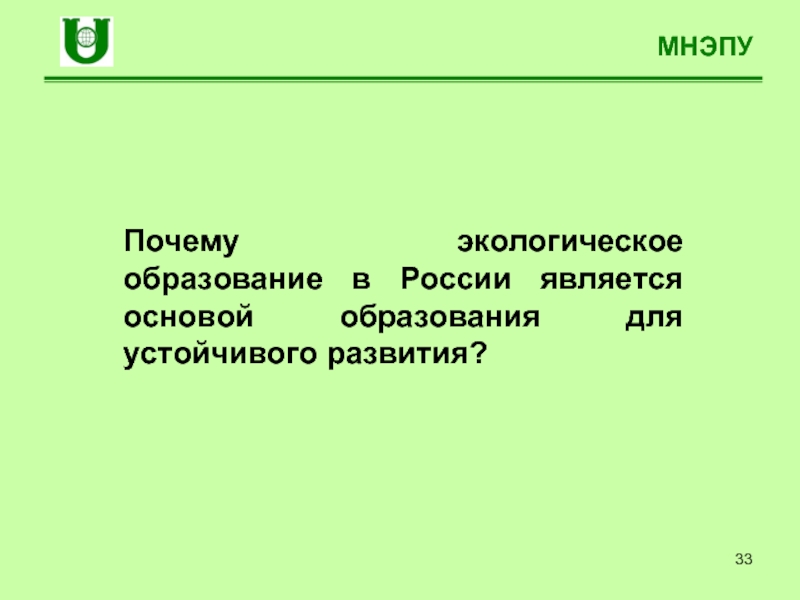 МНЭПУ

Почему экологическое образование в России является основой образования для устойчивого развития?

33